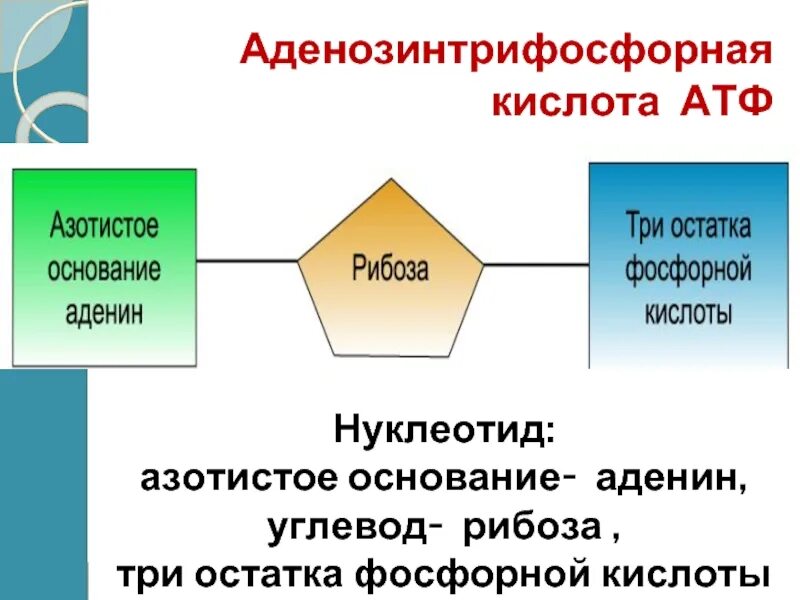 Аденозинтрифосфорная кислота АТФ

Азотистое основание аденин

Рибоза

Три остатка фосфорной кислоты

Нуклеотид:
азотистое основание- аденин,
углевод- рибоза ,
три остатка фосфорной кислоты